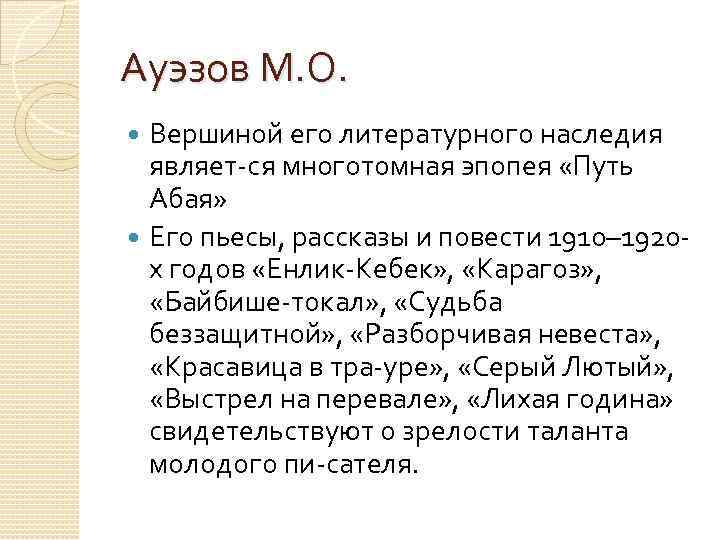 Ауэзов М.О.

Вершиной его литературного наследия являет-ся многотомная эпопея «Путь Абая»

Его пьесы, рассказы и повести 1910–1920-х годов «Енлик-Кебек», «Карагоз», «Байбише-токал», «Судьба беззащитной», «Разборчивая невеста», «Красавица в тра-уре», «Серый Лютый», «Выстрел на перевале», «Лихая година» свидетельствуют о зрелости таланта молодого пи-сателя.